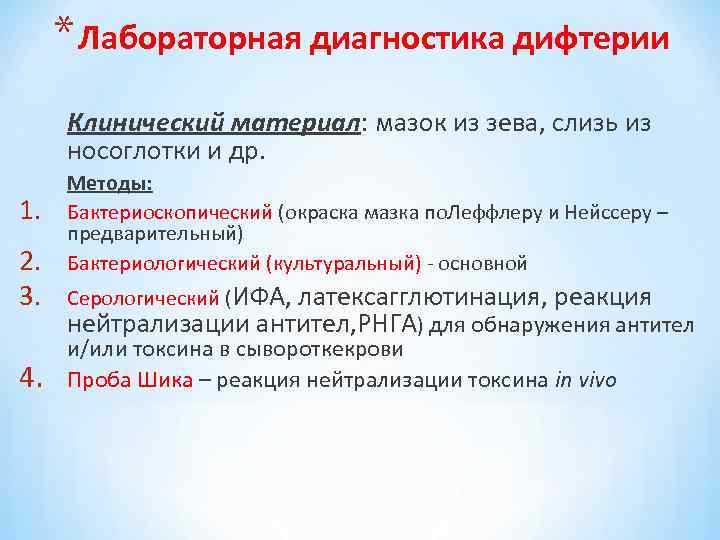 *Лабораторная диагностика дифтерии

Клинический материал: мазок из зева, слизь из носоглотки и др.

Методы:

1. Бактериоскопический (окраска мазка поЛеффлеру и Нейссеру – предварительный)
2. Бактериологический (культуральный) - основной
3. Серологический (ИФА, латексагглютинация, реакция нейтрализации антител,РНГА) для обнаружения антител и/или токсина в сывороткекрови
4. Проба Шика – реакция нейтрализации токсина in vivo